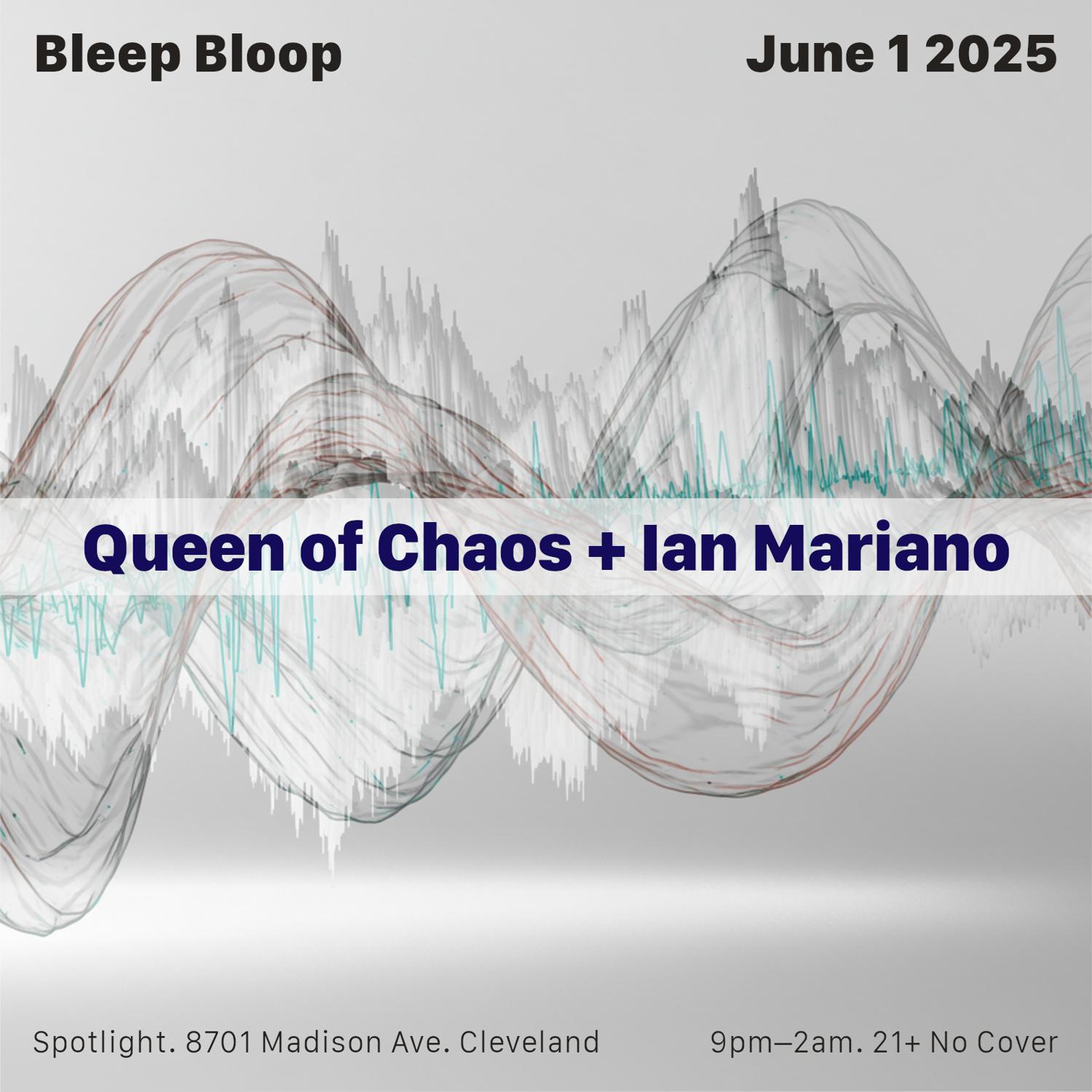 Bleep Bloop

June 1 2025

Queen of Chaos + Ian Mariano

Spotlight. 8701 Madison Ave. Cleveland

9pm—2am. 21+ No Cover